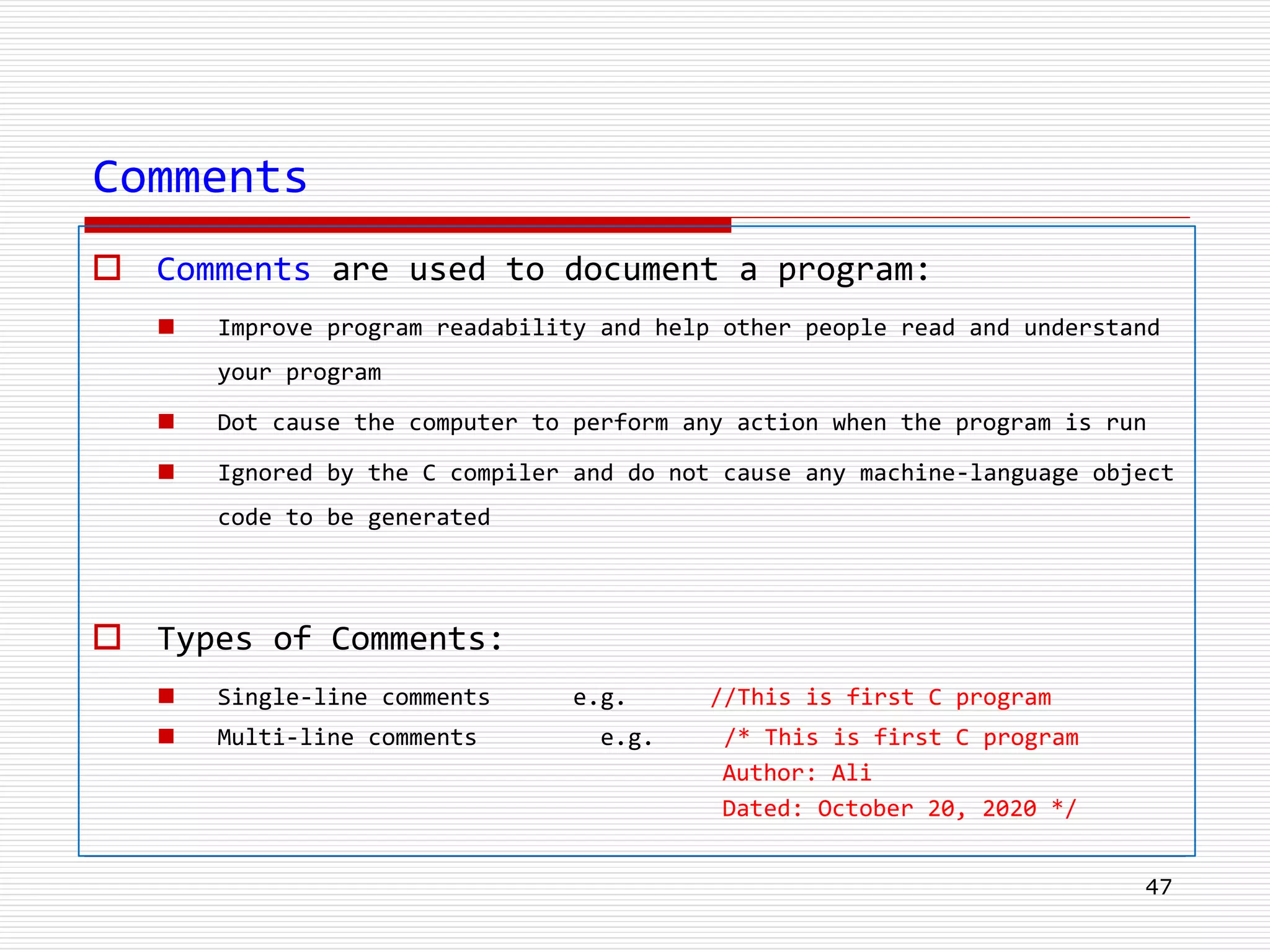 Comments

Comments are used to document a program:

Improve program readability and help other people read and understand your program

Dot cause the computer to perform any action when the program is run

Ignored by the C compiler and do not cause any machine-language object code to be generated

Types of Comments:

Single-line comments e.g. //This is first C program

Multi-line comments e.g. /* This is first C program
Author: Ali
Dated: October 20, 2020 */

47